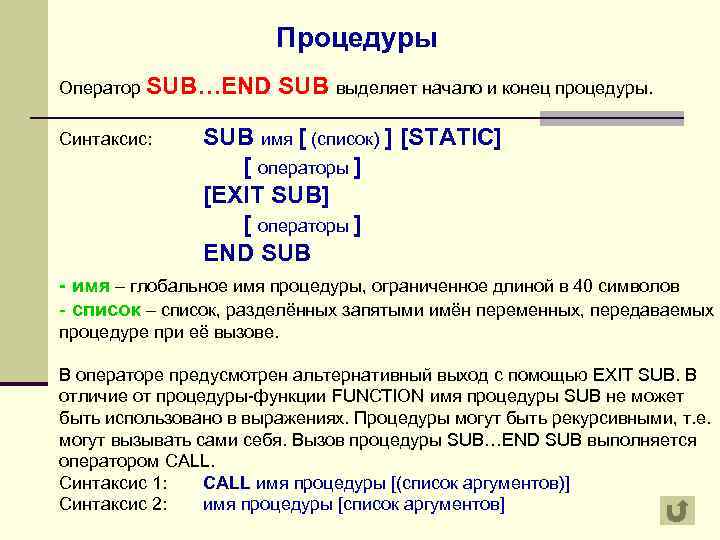 Процедуры

Оператор SUB…END SUB выделяет начало и конец процедуры.

Синтаксис: SUB имя [ (список) ] [STATIC]
[ операторы ]
[EXIT SUB]
[ операторы ]
END SUB

- имя – глобальное имя процедуры, ограниченное длиной в 40 символов
- список – список, разделённых запятыми имён переменных, передаваемых процедуре при её вызове.

В операторе предусмотрен альтернативный выход с помощью EXIT SUB. В отличие от процедуры-функции FUNCTION имя процедуры SUB не может быть использовано в выражениях. Процедуры могут быть рекурсивными, т.е. могут вызывать сами себя. Вызов процедуры SUB…END SUB выполняется оператором CALL.
Синтаксис 1: CALL имя процедуры [(список аргументов)]
Синтаксис 2: имя процедуры [список аргументов]